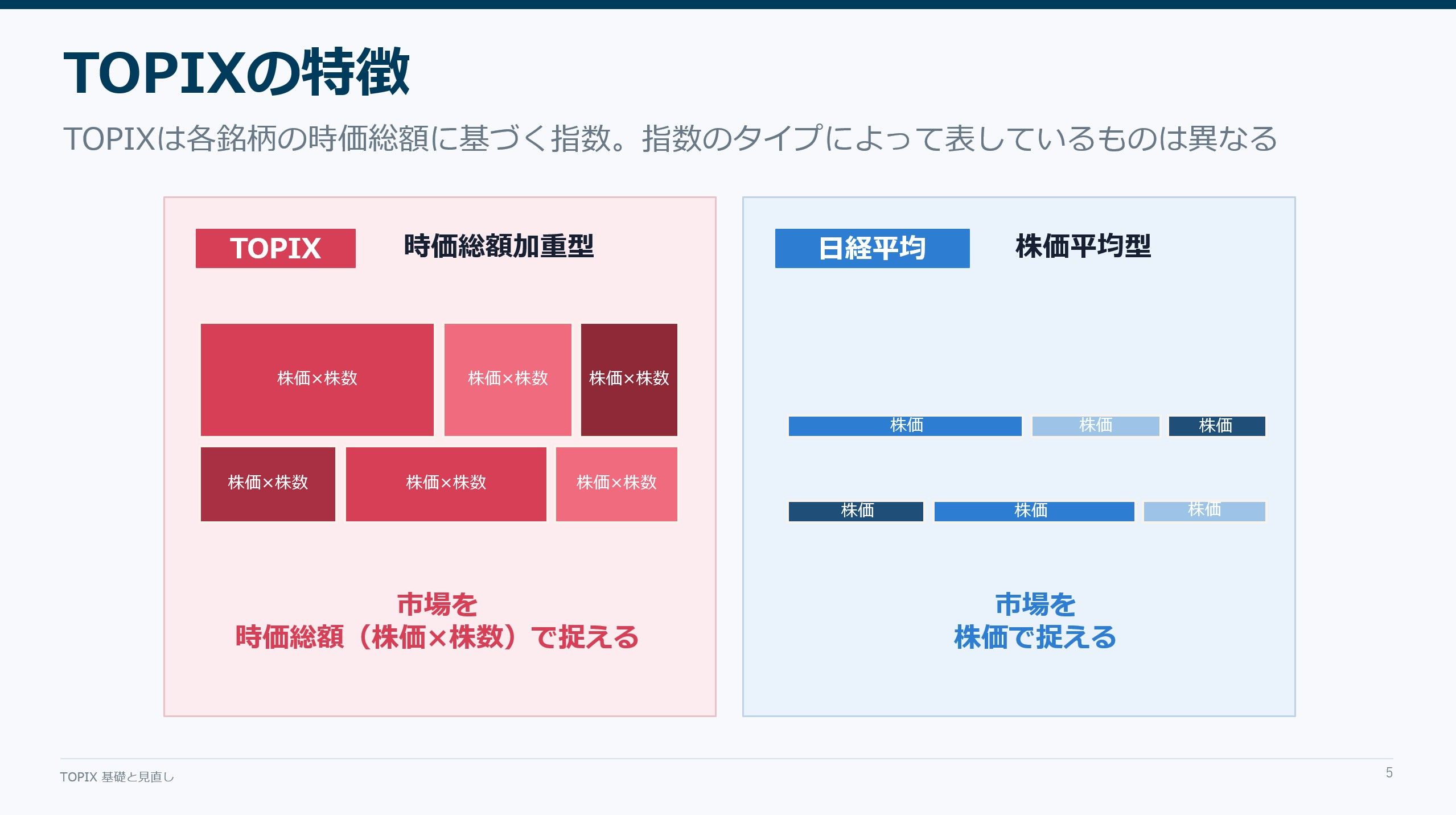 TOPIXの特徴

TOPIXは各銘柄の時価総額に基づく指数。指数のタイプによって表しているものは異なる

TOPIX 時価総額加重型

株価×株数 株価×株数 株価×株数
株価×株数 株価×株数 株価×株数

市場を
時価総額（株価×株数）で捉える

日経平均 株価平均型

株価 株価 株価
株価 株価 株価

市場を
株価で捉える

TOPIX 基礎と見直し

5